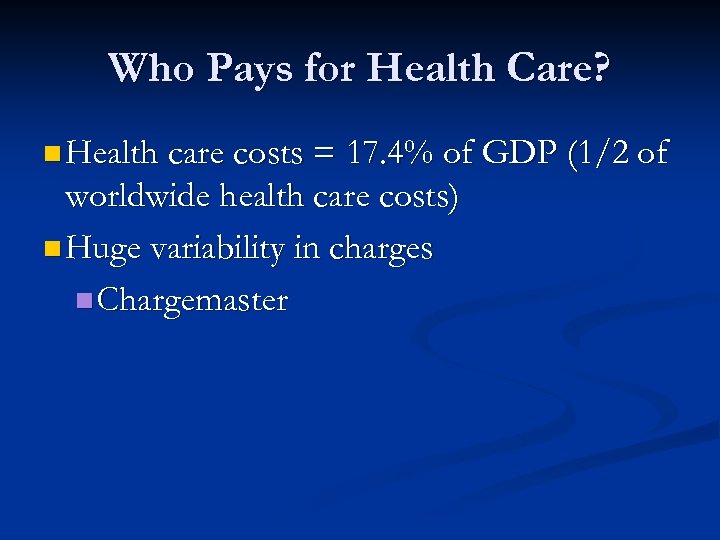 Who Pays for Health Care?

Health care costs = 17.4% of GDP (1/2 of worldwide health care costs)

Huge variability in charges

Chargemaster